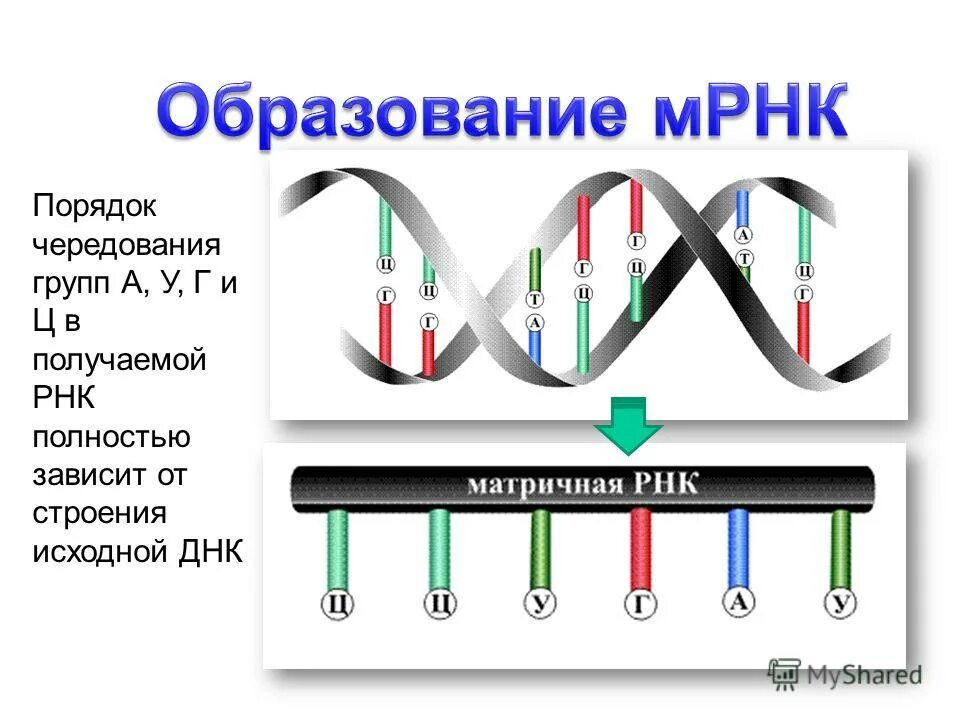 Образование мРНК

Порядок чередования групп А, У, Г и Ц в получаемой РНК полностью зависит от строения исходной ДНК

Ц
Г
Ц
Г
Т
А
Г
Ц
Г
Ц
А
Т
Ц
Г

матричная РНК

Ц
Ц
У
Г
А
У

MyShared